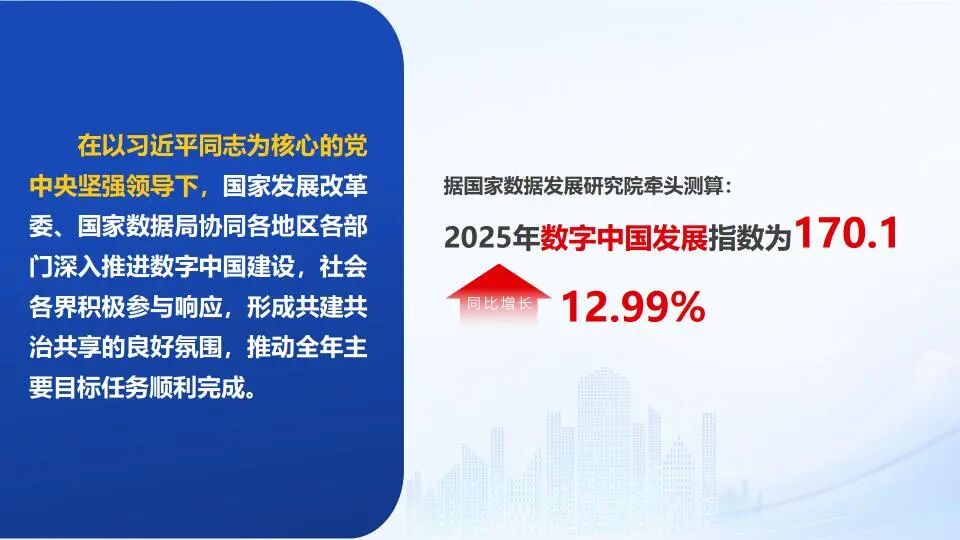 在以习近平同志为核心的党中央坚强领导下，国家发展改革委、国家数据局协同各地区各部门深入推进数字中国建设，社会各界积极参与响应，形成共建共治共享的良好氛围，推动全年主要目标任务顺利完成。

据国家数据发展研究院牵头测算：

2025年数字中国发展指数为170.1

同比增长 12.99%